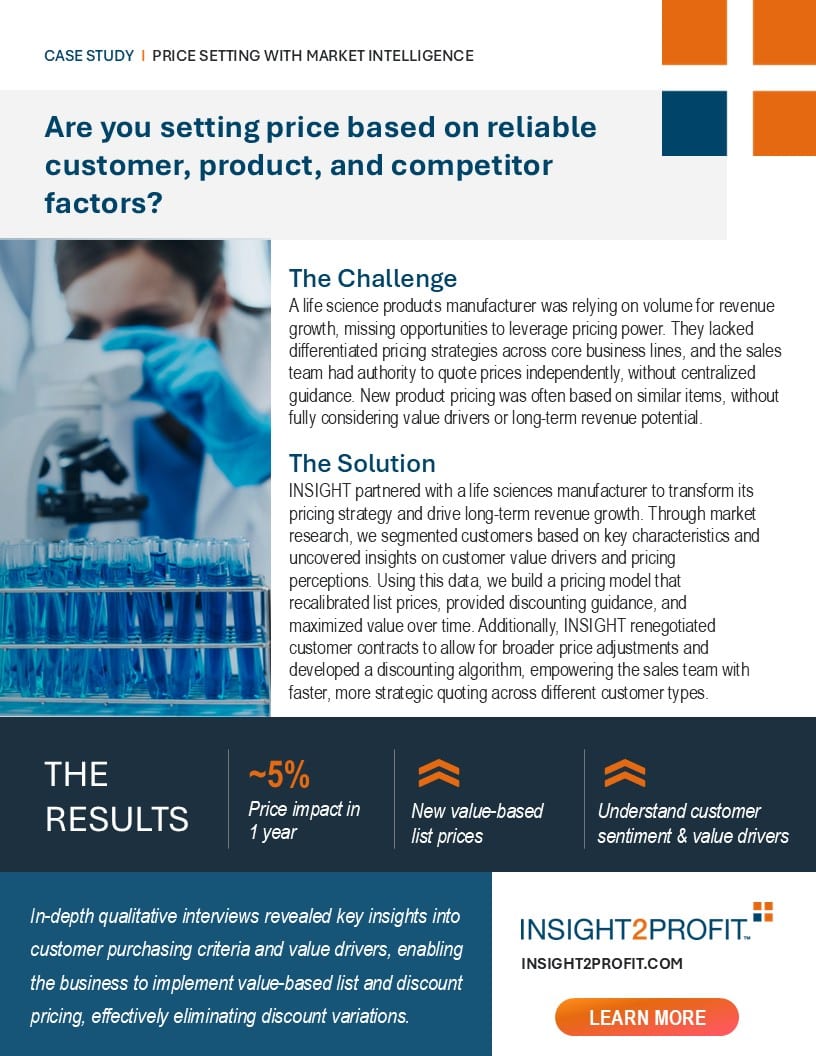 CASE STUDY | PRICE SETTING WITH MARKET INTELLIGENCE

Are you setting price based on reliable customer, product, and competitor factors?

The Challenge
A life science products manufacturer was relying on volume for revenue growth, missing opportunities to leverage pricing power. They lacked differentiated pricing strategies across core business lines, and the sales team had authority to quote prices independently, without centralized guidance. New product pricing was often based on similar items, without fully considering value drivers or long-term revenue potential.

The Solution
INSIGHT partnered with a life sciences manufacturer to transform its pricing strategy and drive long-term revenue growth. Through market research, we segmented customers based on key characteristics and uncovered insights on customer value drivers and pricing perceptions. Using this data, we build a pricing model that recalibrated list prices, provided discounting guidance, and maximized value over time. Additionally, INSIGHT renegotiated customer contracts to allow for broader price adjustments and developed a discounting algorithm, empowering the sales team with faster, more strategic quoting across different customer types.

THE RESULTS

~5%
Price impact in 1 year

New value-based list prices

Understand customer sentiment & value drivers

In-depth qualitative interviews revealed key insights into customer purchasing criteria and value drivers, enabling the business to implement value-based list and discount pricing, effectively eliminating discount variations.

INSIGHT2PROFIT™
INSIGHT2PROFIT.COM

LEARN MORE